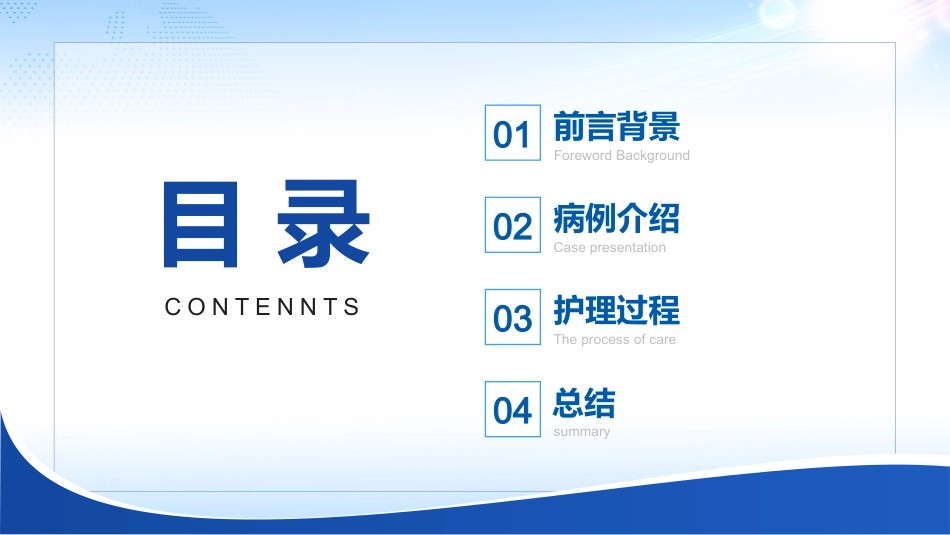 目录

CONTENNTS

01 前言背景
Foreword Background

02 病例介绍
Case presentation

03 护理过程
The process of care

04 总结
summary